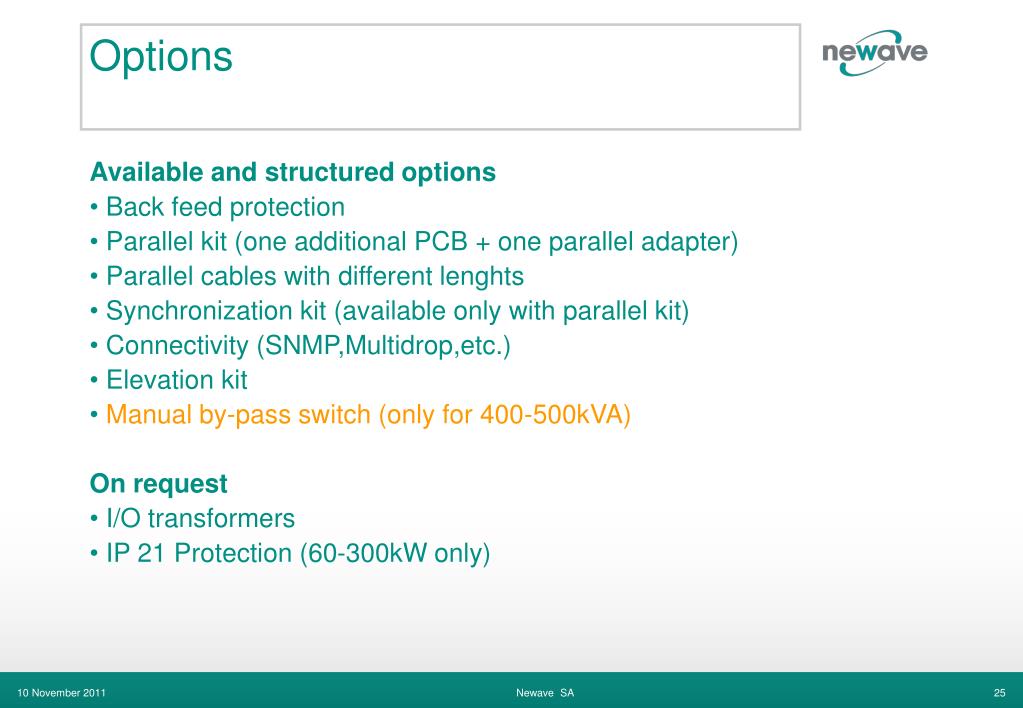 Options

newave

Available and structured options
• Back feed protection
• Parallel kit (one additional PCB + one parallel adapter)
• Parallel cables with different lenghts
• Synchronization kit (available only with parallel kit)
• Connectivity (SNMP,Multidrop,etc.)
• Elevation kit
• Manual by-pass switch (only for 400-500kVA)

On request
• I/O transformers
• IP 21 Protection (60-300kW only)

10 November 2011

Newave SA

25